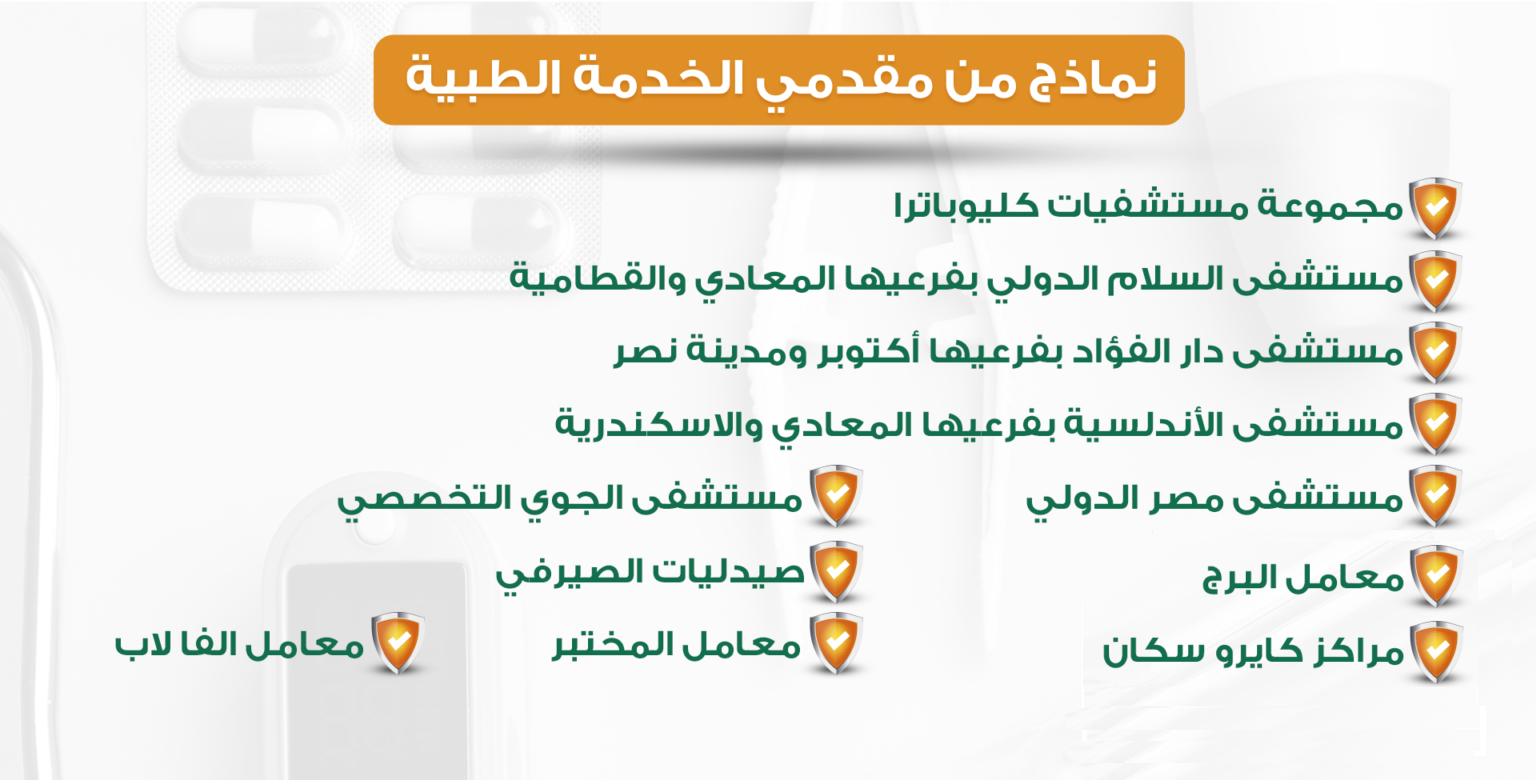 نماذج من مقدمي الخدمة الطبية

مجموعة مستشفيات كليوباترا
مستشفى السلام الدولي بفرعيها المعادي والقطامية
مستشفى دار الفؤاد بفرعيها أكتوبر ومدينة نصر
مستشفى الأندلسية بفرعيها المعادي والاسكندرية
مستشفى مصر الدولي
معامل البرج
مراكز كايرو سكان
مستشفى الجوي التخصصي
صيدليات الصيرفي
معامل المختبر
معامل الفا لاب